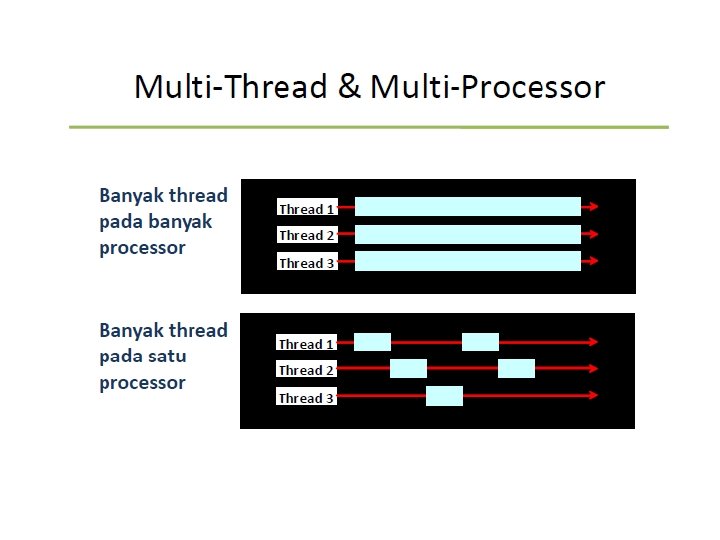 Multi-Thread & Multi-Processor

Banyak thread pada banyak processor

Thread 1
Thread 2
Thread 3

Banyak thread pada satu processor

Thread 1
Thread 2
Thread 3